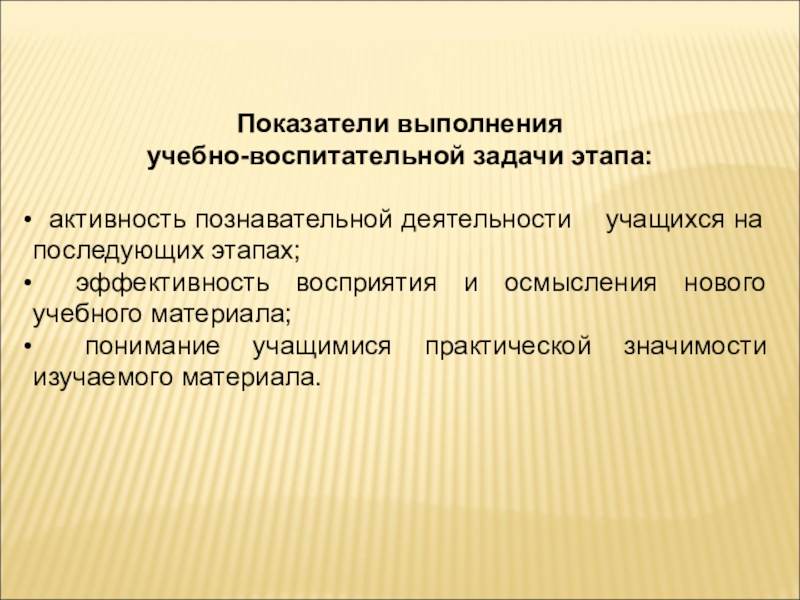 Показатели выполнения
учебно-воспитательной задачи этапа:

• активность познавательной деятельности учащихся на последующих этапах;
• эффективность восприятия и осмысления нового учебного материала;
• понимание учащимися практической значимости изучаемого материала.